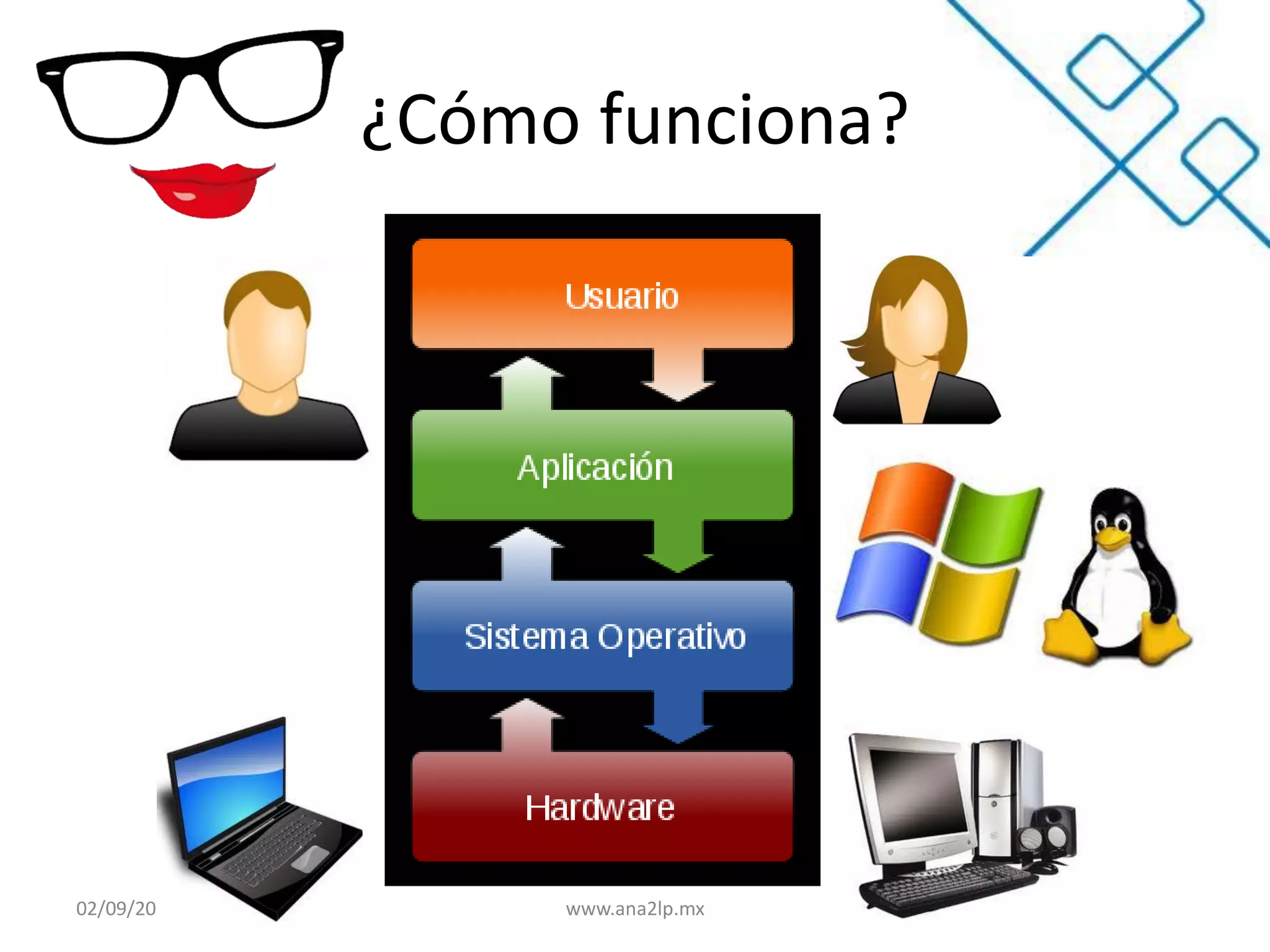 ¿Cómo funciona?

Usuario

Aplicación

Sistema Operativo

Hardware

02/09/20

www.ana2lp.mx